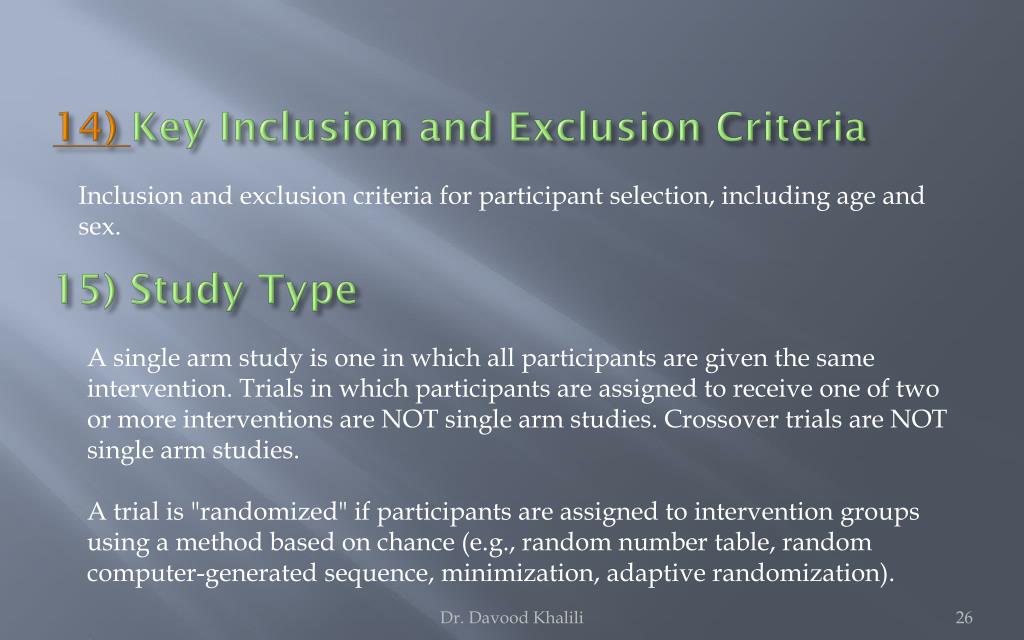 14) Key Inclusion and Exclusion Criteria

Inclusion and exclusion criteria for participant selection, including age and sex.

15) Study Type

A single arm study is one in which all participants are given the same intervention. Trials in which participants are assigned to receive one of two or more interventions are NOT single arm studies. Crossover trials are NOT single arm studies.

A trial is "randomized" if participants are assigned to intervention groups using a method based on chance (e.g., random number table, random computer-generated sequence, minimization, adaptive randomization).

Dr. Davood Khalili

26